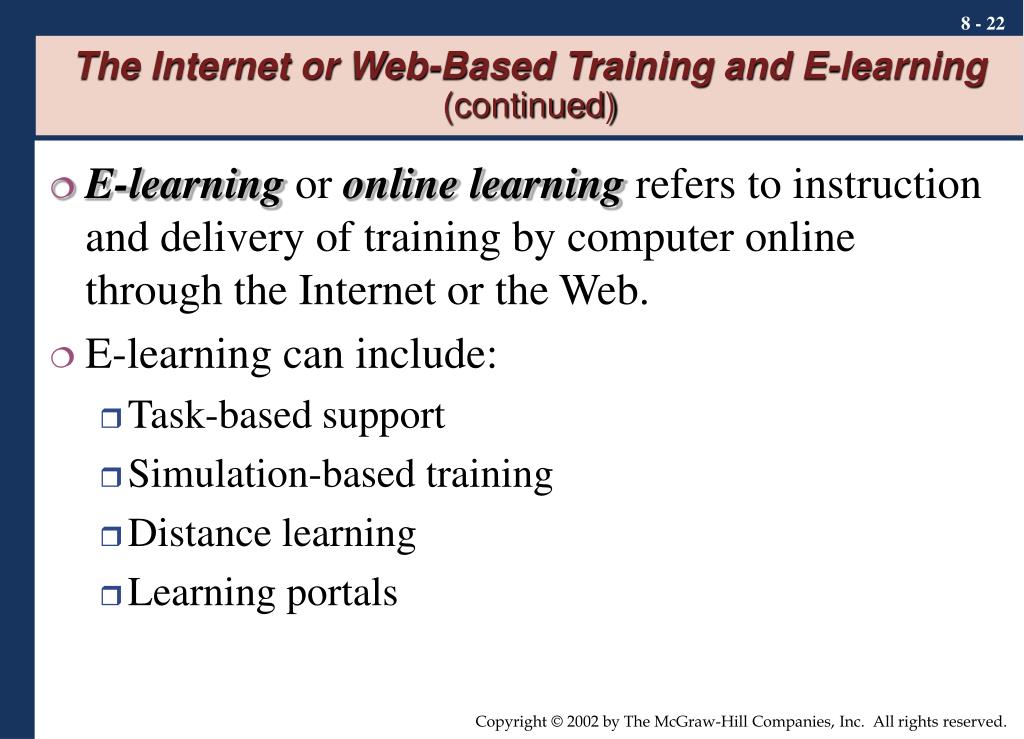 8 - 22

The Internet or Web-Based Training and E-learning (continued)

E-learning or online learning refers to instruction and delivery of training by computer online through the Internet or the Web.

E-learning can include:

Task-based support

Simulation-based training

Distance learning

Learning portals

Copyright © 2002 by The McGraw-Hill Companies, Inc. All rights reserved.